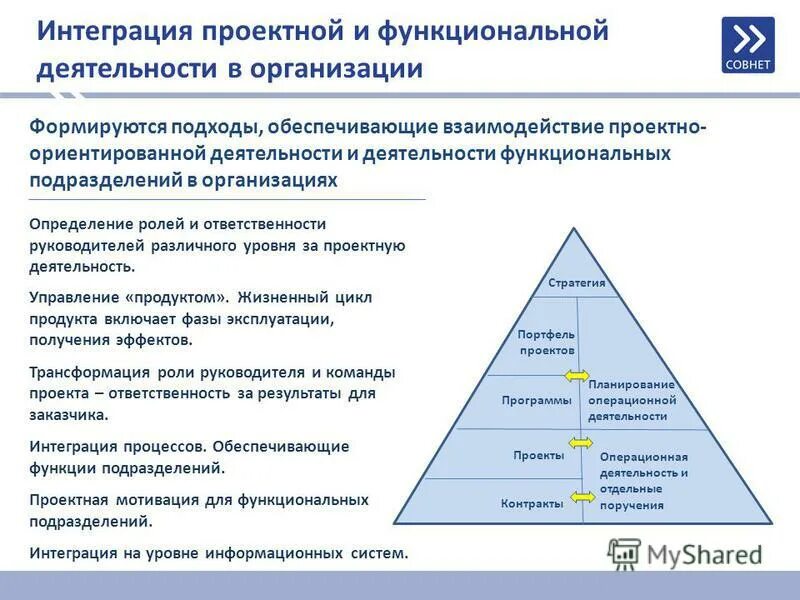 Интеграция проектной и функциональной деятельности в организации

СОВНЕТ

Формируются подходы, обеспечивающие взаимодействие проектно-ориентированной деятельности и деятельности функциональных подразделений в организациях

Определение ролей и ответственности руководителей различного уровня за проектную деятельность.

Управление «продуктом». Жизненный цикл продукта включает фазы эксплуатации, получения эффектов.

Трансформация роли руководителя и команды проекта – ответственность за результаты для заказчика.

Интеграция процессов. Обеспечивающие функции подразделений.

Проектная мотивация для функциональных подразделений.

Интеграция на уровне информационных систем.

Стратегия

Портфель проектов

Программы

Планирование операционной деятельности

Проекты

Операционная деятельность и отдельные поручения

Контракты

MyShared